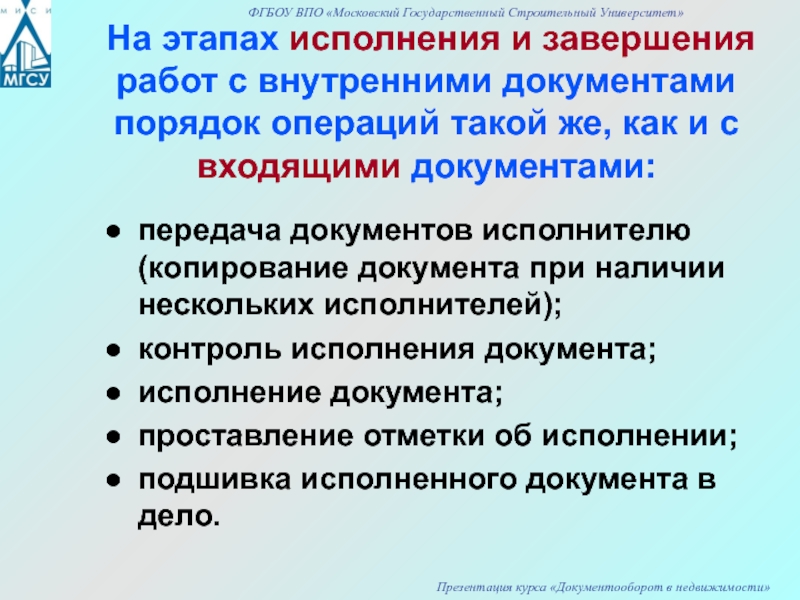 М И С И
МГСУ

ФГБОУ ВПО «Московский Государственный Строительный Университет»

На этапах исполнения и завершения работ с внутренними документами порядок операций такой же, как и с входящими документами:

- передача документов исполнителю (копирование документа при наличии нескольких исполнителей);
- контроль исполнения документа;
- исполнение документа;
- проставление отметки об исполнении;
- подшивка исполненного документа в дело.

Презентация курса «Документооборот в недвижимости»